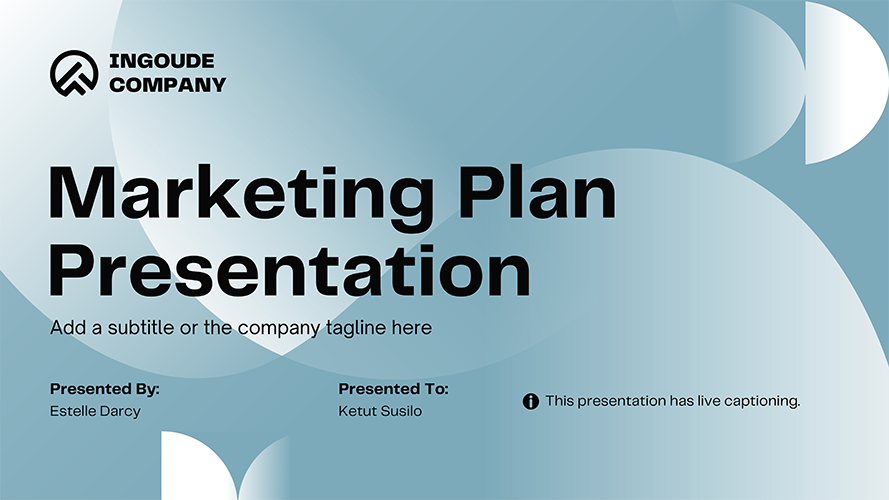 INGOUDE
COMPANY

Marketing Plan Presentation

Add a subtitle or the company tagline here

Presented By:
Estelle Darcy

Presented To:
Ketut Susilo

This presentation has live captioning.